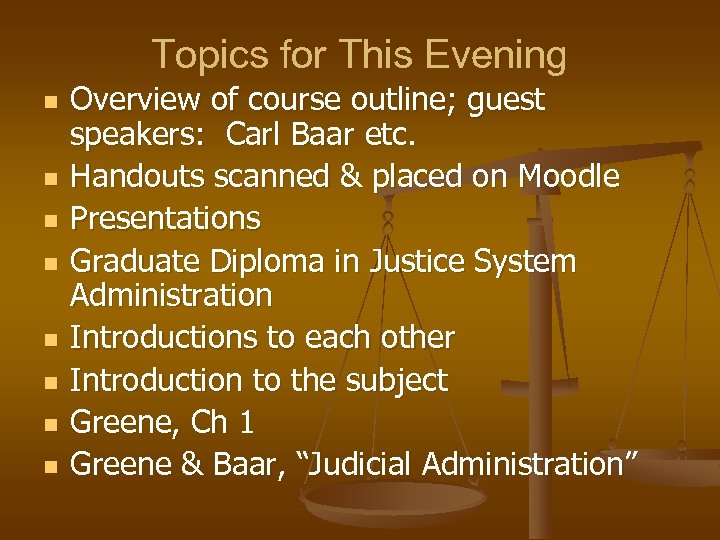 Topics for This Evening

- Overview of course outline; guest speakers: Carl Baar etc.
- Handouts scanned & placed on Moodle
- Presentations
- Graduate Diploma in Justice System Administration
- Introductions to each other
- Introduction to the subject
- Greene, Ch 1
- Greene & Baar, “Judicial Administration”